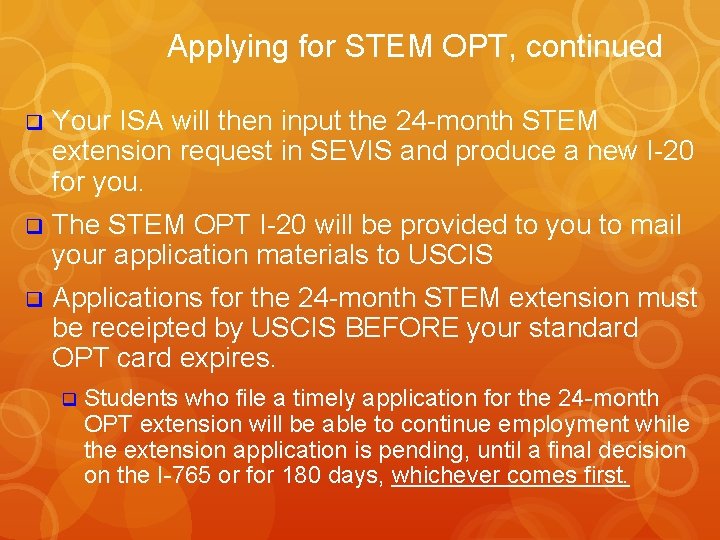 Applying for STEM OPT, continued

Your ISA will then input the 24-month STEM extension request in SEVIS and produce a new I-20 for you.

The STEM OPT I-20 will be provided to you to mail your application materials to USCIS

Applications for the 24-month STEM extension must be receipted by USCIS BEFORE your standard OPT card expires.

Students who file a timely application for the 24-month OPT extension will be able to continue employment while the extension application is pending, until a final decision on the I-765 or for 180 days, whichever comes first.